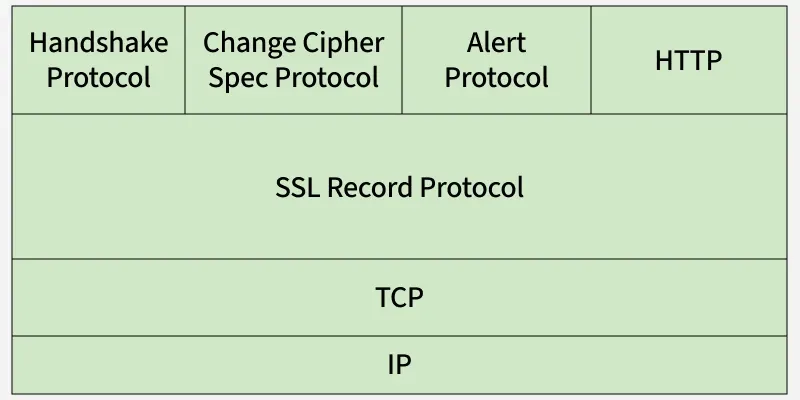 Handshake Protocol

Change Cipher Spec Protocol

Alert Protocol

HTTP

SSL Record Protocol

TCP

IP